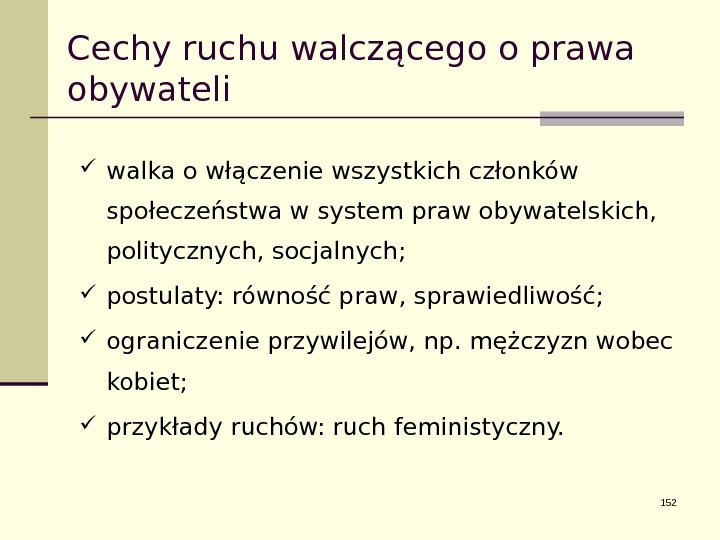 Cechy ruchu walczącego o prawa obywateli

✓ walka o włączenie wszystkich członków społeczeństwa w system praw obywatelskich, politycznych, socjalnych;

✓ postulaty: równość praw, sprawiedliwość;

✓ ograniczenie przywilejów, np. mężczyzn wobec kobiet;

✓ przykłady ruchów: ruch feministyczny.

152